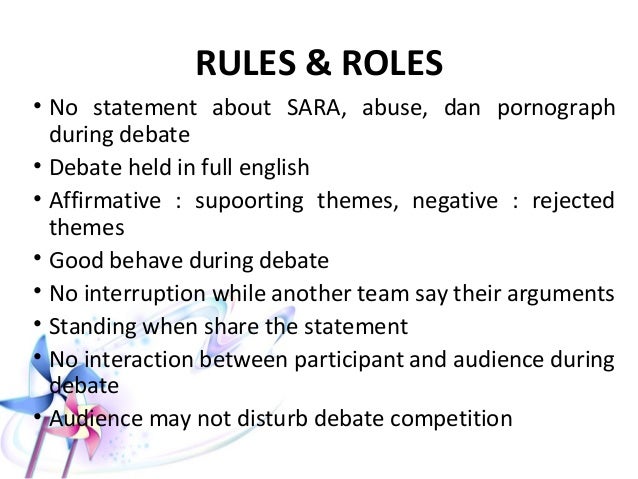 RULES & ROLES

• No statement about SARA, abuse, dan pornograph during debate
• Debate held in full english
• Affirmative : supoorting themes, negative : rejected themes
• Good behave during debate
• No interruption while another team say their arguments
• Standing when share the statement
• No interaction between participant and audience during debate
• Audience may not disturb debate competition